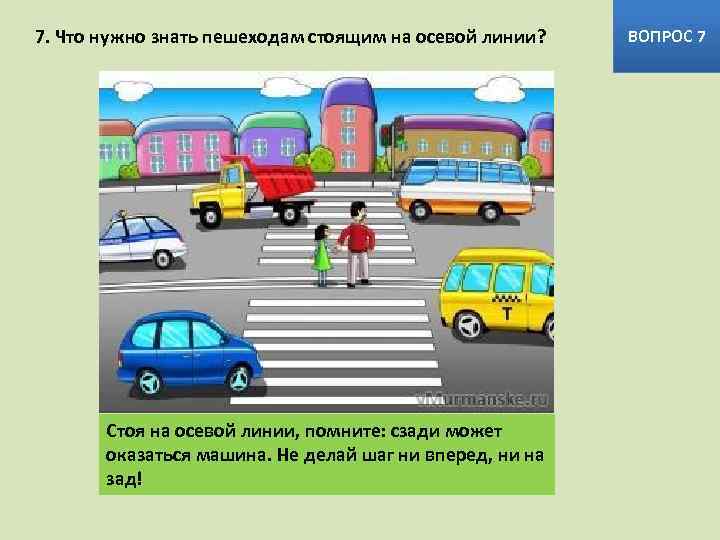 7. Что нужно знать пешеходам стоящим на осевой линии?

ВОПРОС 7

T

vMurmanske.ru

Стоя на осевой линии, помните: сзади может оказаться машина. Не делай шаг ни вперед, ни на зад!